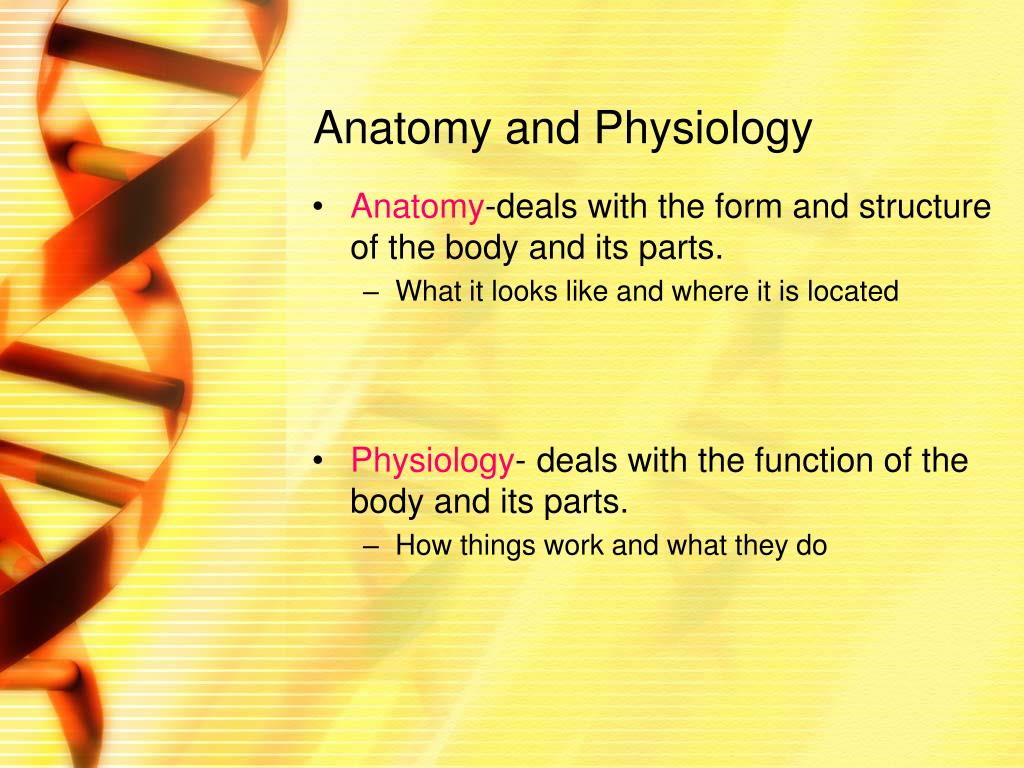 Anatomy and Physiology

• Anatomy-deals with the form and structure of the body and its parts.
– What it looks like and where it is located

• Physiology- deals with the function of the body and its parts.
– How things work and what they do